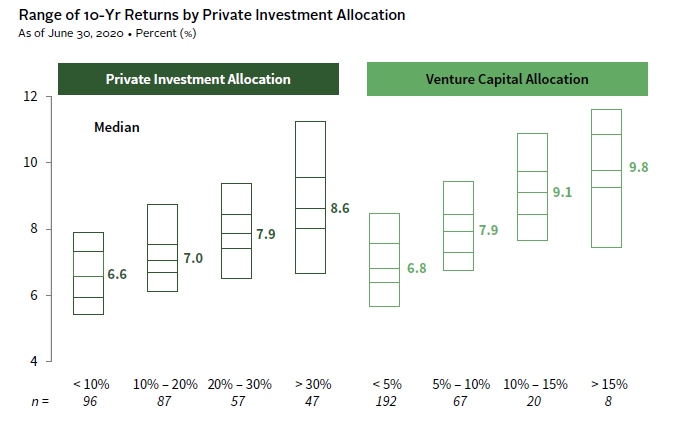 Range of 10-Yr Returns by Private Investment Allocation
As of June 30, 2020 • Percent (%)

Private Investment Allocation

Venture Capital Allocation

12
10
8
6
4

Median

6.6
7.0
7.9
8.6
6.8
7.9
9.1
9.8

| | < 10% | 10% – 20% | 20% – 30% | > 30% | < 5% | 5% – 10% | 10% – 15% | > 15% |
|---|---|---|---|---|---|---|---|---|
| n = | 96 | 87 | 57 | 47 | 192 | 67 | 20 | 8 |